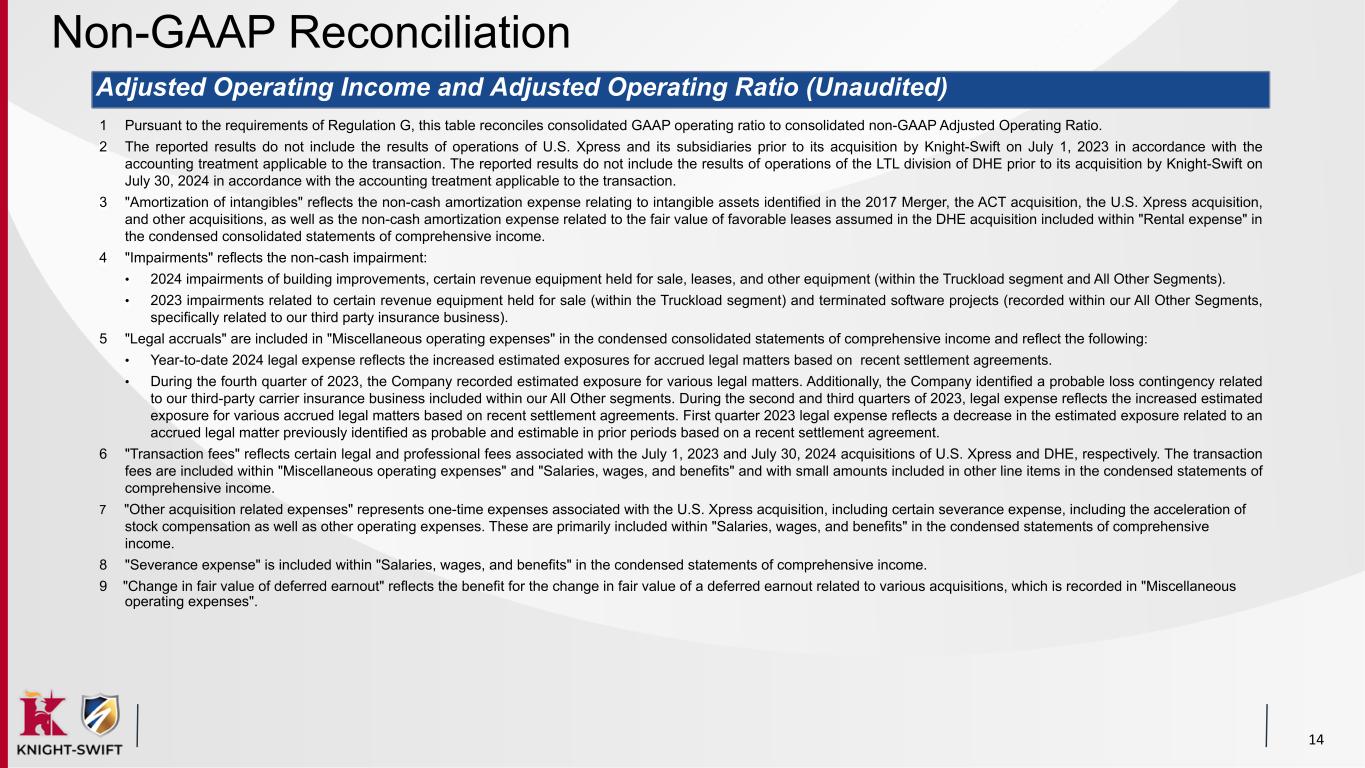 Non-GAAP Reconciliation

Adjusted Operating Income and Adjusted Operating Ratio (Unaudited)

1 Pursuant to the requirements of Regulation G, this table reconciles consolidated GAAP operating ratio to consolidated non-GAAP Adjusted Operating Ratio.

2 The reported results do not include the results of operations of U.S. Xpress and its subsidiaries prior to its acquisition by Knight-Swift on July 1, 2023 in accordance with the accounting treatment applicable to the transaction. The reported results do not include the results of operations of the LTL division of DHE prior to its acquisition by Knight-Swift on July 30, 2024 in accordance with the accounting treatment applicable to the transaction.

3 "Amortization of intangibles" reflects the non-cash amortization expense relating to intangible assets identified in the 2017 Merger, the ACT acquisition, the U.S. Xpress acquisition, and other acquisitions, as well as the non-cash amortization expense related to the fair value of favorable leases assumed in the DHE acquisition included within "Rental expense" in the condensed consolidated statements of comprehensive income.

4 "Impairments" reflects the non-cash impairment:

• 2024 impairments of building improvements, certain revenue equipment held for sale, leases, and other equipment (within the Truckload segment and All Other Segments).

• 2023 impairments related to certain revenue equipment held for sale (within the Truckload segment) and terminated software projects (recorded within our All Other Segments, specifically related to our third party insurance business).

5 "Legal accruals" are included in "Miscellaneous operating expenses" in the condensed consolidated statements of comprehensive income and reflect the following:

• Year-to-date 2024 legal expense reflects the increased estimated exposures for accrued legal matters based on recent settlement agreements.

• During the fourth quarter of 2023, the Company recorded estimated exposure for various legal matters. Additionally, the Company identified a probable loss contingency related to our third-party carrier insurance business included within our All Other segments. During the second and third quarters of 2023, legal expense reflects the increased estimated exposure for various accrued legal matters based on recent settlement agreements. First quarter 2023 legal expense reflects a decrease in the estimated exposure related to an accrued legal matter previously identified as probable and estimable in prior periods based on a recent settlement agreement.

6 "Transaction fees" reflects certain legal and professional fees associated with the July 1, 2023 and July 30, 2024 acquisitions of U.S. Xpress and DHE, respectively. The transaction fees are included within "Miscellaneous operating expenses" and "Salaries, wages, and benefits" and with small amounts included in other line items in the condensed statements of comprehensive income.

7 "Other acquisition related expenses" represents one-time expenses associated with the U.S. Xpress acquisition, including certain severance expense, including the acceleration of stock compensation as well as other operating expenses. These are primarily included within "Salaries, wages, and benefits" in the condensed statements of comprehensive income.

8 "Severance expense" is included within "Salaries, wages, and benefits" in the condensed statements of comprehensive income.

9 "Change in fair value of deferred earnout" reflects the benefit for the change in fair value of a deferred earnout related to various acquisitions, which is recorded in "Miscellaneous operating expenses".

KNIGHT-SWIFT

14